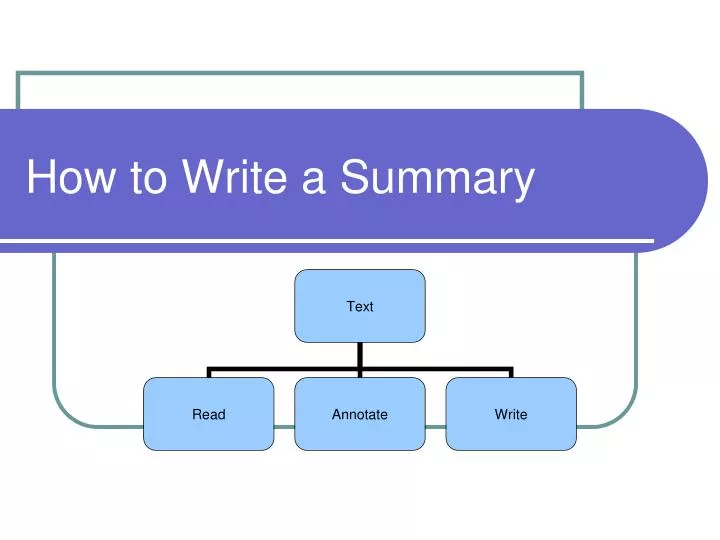 How to Write a Summary

Text

Read

Annotate

Write